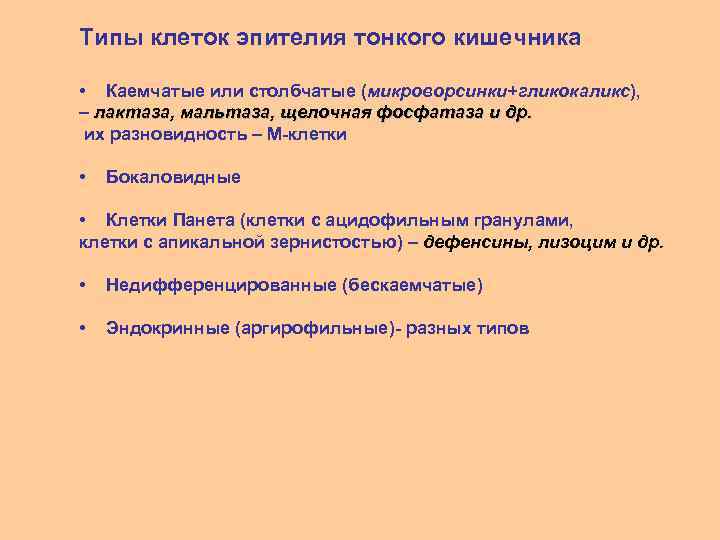 Типы клеток эпителия тонкого кишечника

• Каемчатые или столбчатые (микроворсинки+гликокаликс), – лактаза, мальтаза, щелочная фосфатаза и др. их разновидность – М-клетки

• Бокаловидные

• Клетки Панета (клетки с ацидофильным гранулами, клетки с апикальной зернистостью) – дефенсины, лизоцим и др.

• Недифференцированные (бескаемчатые)

• Эндокринные (аргирофильные)- разных типов